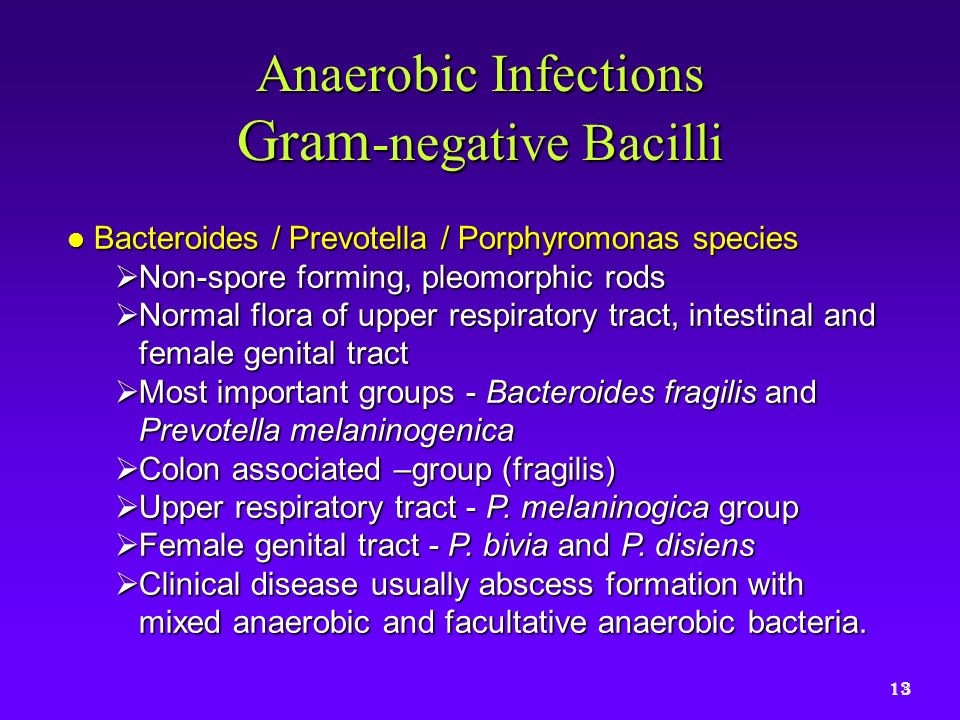 Anaerobic Infections
Gram-negative Bacilli

● Bacteroides / Prevotella / Porphyromonas species
➢Non-spore forming, pleomorphic rods
➢Normal flora of upper respiratory tract, intestinal and female genital tract
➢Most important groups - Bacteroides fragilis and Prevotella melaninogenica
➢Colon associated –group (fragilis)
➢Upper respiratory tract - P. melaninogica group
➢Female genital tract - P. bivia and P. disiens
➢Clinical disease usually abscess formation with mixed anaerobic and facultative anaerobic bacteria.

13